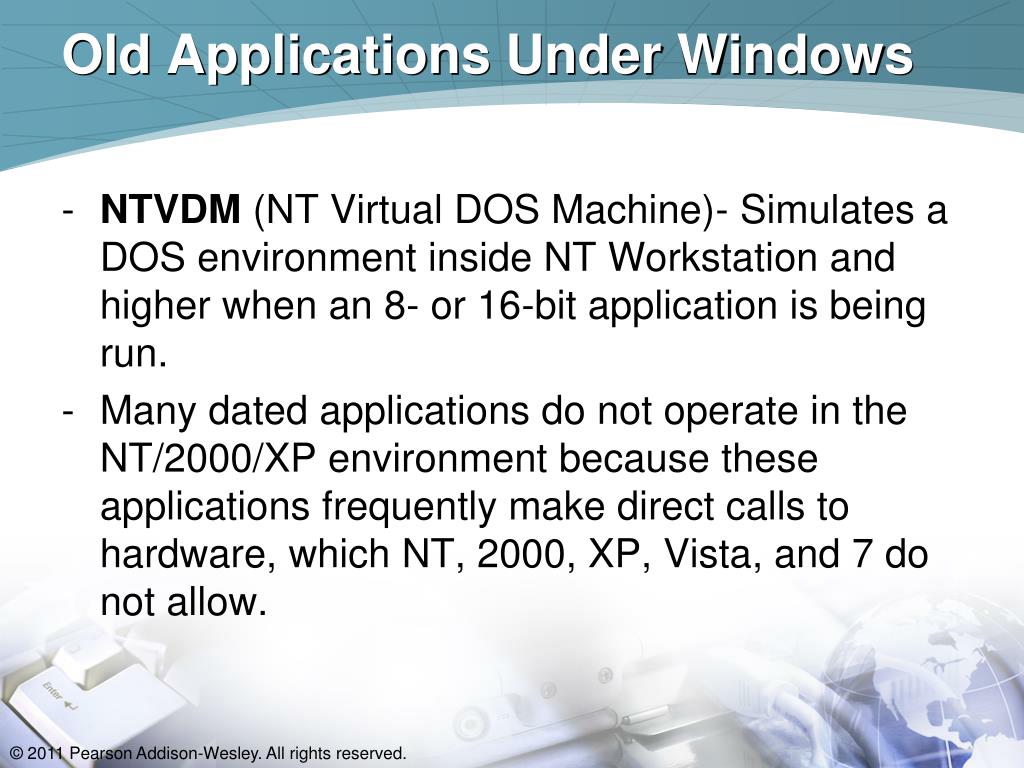 Old Applications Under Windows

- NTVDM (NT Virtual DOS Machine)- Simulates a DOS environment inside NT Workstation and higher when an 8- or 16-bit application is being run.
- Many dated applications do not operate in the NT/2000/XP environment because these applications frequently make direct calls to hardware, which NT, 2000, XP, Vista, and 7 do not allow.

Enter

© 2011 Pearson Addison-Wesley. All rights reserved.